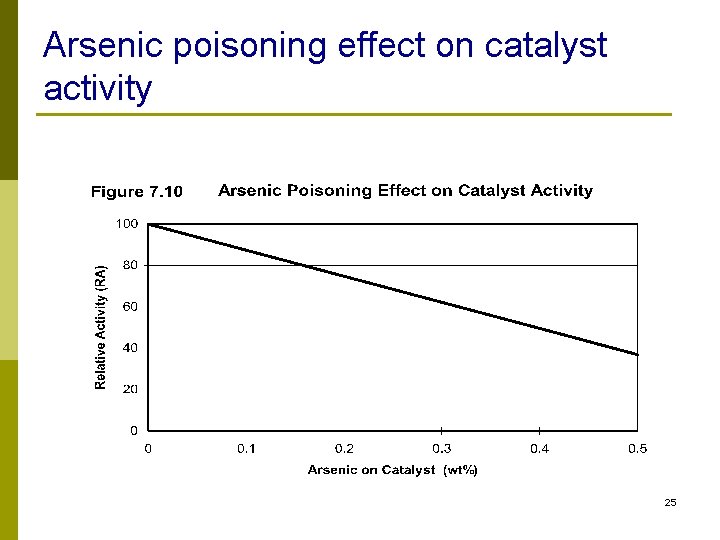 Arsenic poisoning effect on catalyst activity

Figure 7.10 Arsenic Poisoning Effect on Catalyst Activity

Relative Activity (RA)

100
80
60
40
20
0

0
0.1
0.2
0.3
0.4
0.5

Arsenic on Catalyst (wt%)

25